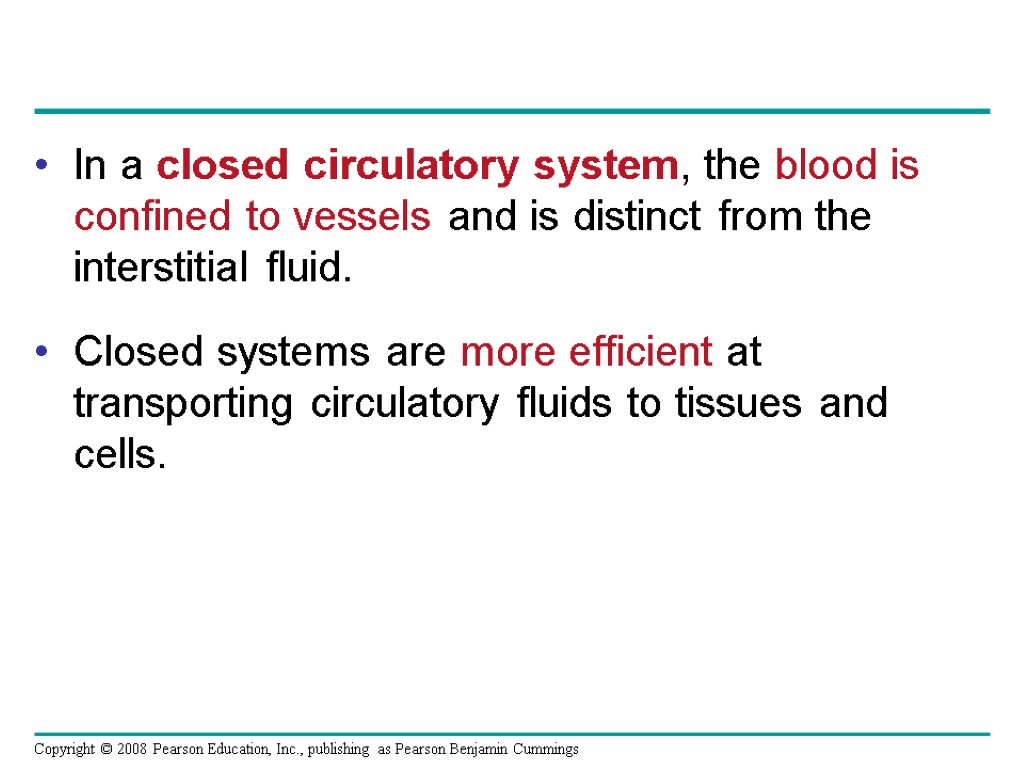 • In a closed circulatory system, the blood is confined to vessels and is distinct from the interstitial fluid.

• Closed systems are more efficient at transporting circulatory fluids to tissues and cells.

Copyright © 2008 Pearson Education, Inc., publishing as Pearson Benjamin Cummings